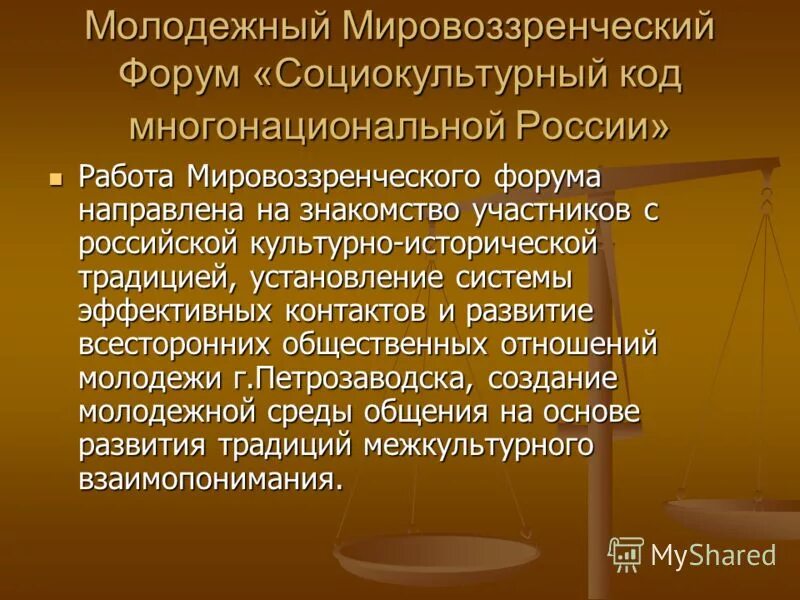 Молодежный Мировоззренческий Форум «Социокультурный код многонациональной России»

Работа Мировоззренческого форума направлена на знакомство участников с российской культурно-исторической традицией, установление системы эффективных контактов и развитие всесторонних общественных отношений молодежи г.Петрозаводска, создание молодежной среды общения на основе развития традиций межкультурного взаимопонимания.

MyShared